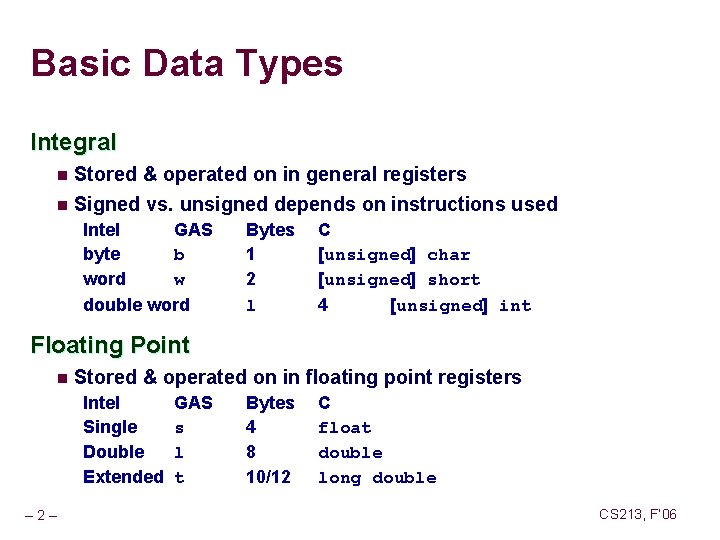 Basic Data Types

Integral

- Stored & operated on in general registers
- Signed vs. unsigned depends on instructions used

| Intel | GAS | Bytes | C |
|---|---|---|---|
| byte | b | 1 | [unsigned] char |
| word | w | 2 | [unsigned] short |
| double word | l | 4 | [unsigned] int |

Floating Point

- Stored & operated on in floating point registers

| Intel | GAS | Bytes | C |
|---|---|---|---|
| Single | s | 4 | float |
| Double | l | 8 | double |
| Extended | t | 10/12 | long double |

– 2 –

CS213, F'06